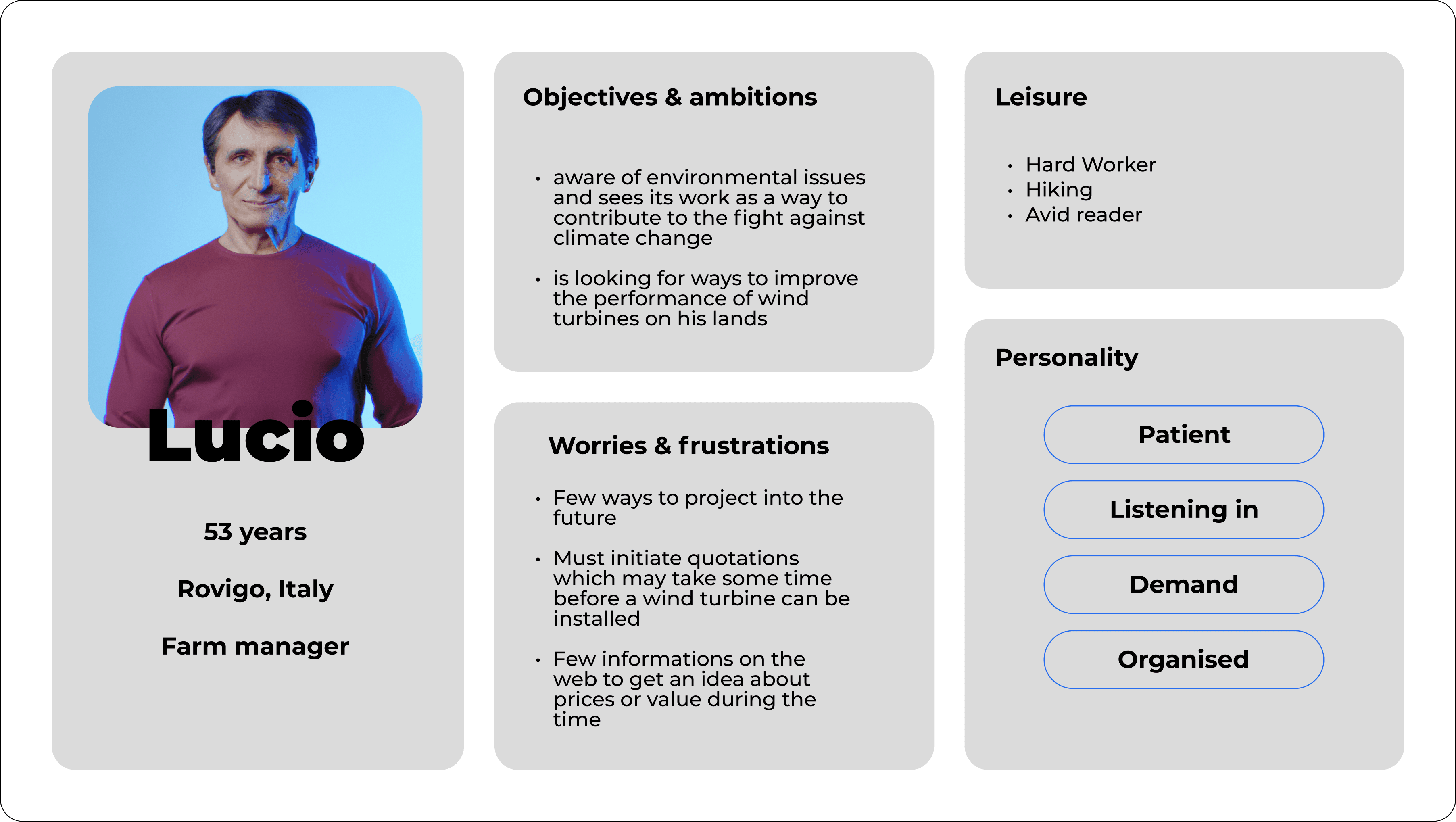 Lucio

53 years

Rovigo, Italy

Farm manager

Objectives & ambitions

• aware of environmental issues and sees its work as a way to contribute to the fight against climate change

• is looking for ways to improve the performance of wind turbines on his lands

Worries & frustrations

• Few ways to project into the future

• Must initiate quotations which may take some time before a wind turbine can be installed

• Few informations on the web to get an idea about prices or value during the time

Leisure

• Hard Worker
• Hiking
• Avid reader

Personality

Patient

Listening in

Demand

Organised